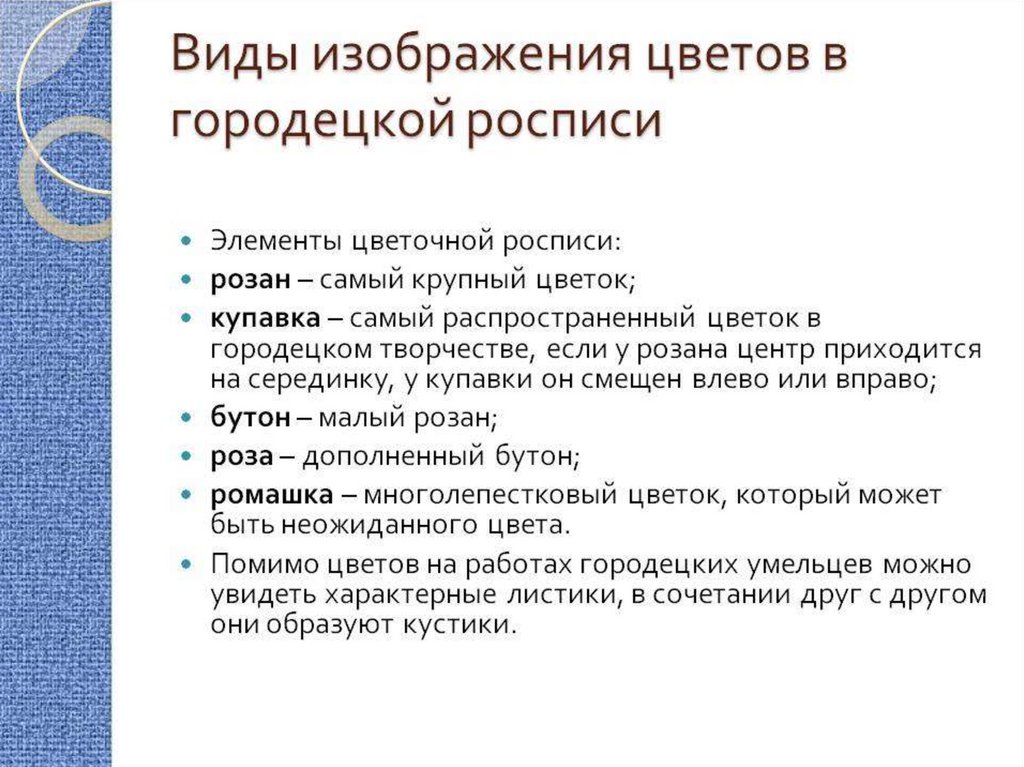 Виды изображения цветов в городецкой росписи

- Элементы цветочной росписи:
- розан – самый крупный цветок;
- купавка – самый распространенный цветок в городецком творчестве, если у розана центр приходится на серединку, у купавки он смещен влево или вправо;
- бутон – малый розан;
- роза – дополненный бутон;
- ромашка – многолепестковый цветок, который может быть неожиданного цвета.
- Помимо цветов на работах городецких умельцев можно увидеть характерные листики, в сочетании друг с другом они образуют кустики.